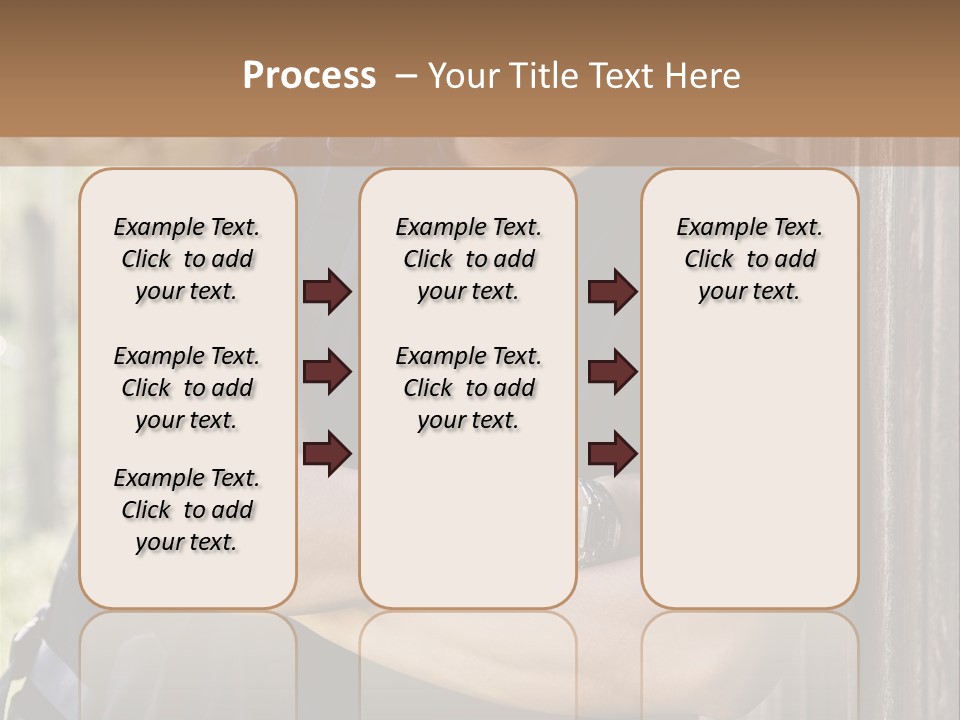 Process – Your Title Text Here

Example Text. Click to add your text.

Example Text. Click to add your text.

Example Text. Click to add your text.

Example Text. Click to add your text.

Example Text. Click to add your text.

Example Text. Click to add your text.